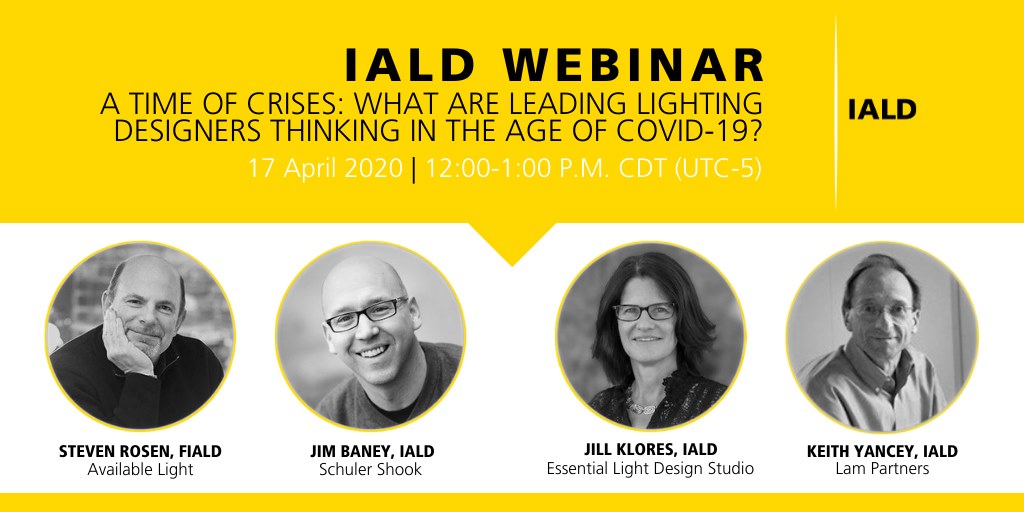 IALD WEBINAR
A TIME OF CRISES: WHAT ARE LEADING LIGHTING DESIGNERS THINKING IN THE AGE OF COVID-19?
17 April 2020 | 12:00-1:00 P.M. CDT (UTC-5)

IALD

STEVEN ROSEN, FIALD
Available Light

JIM BANEY, IALD
Schuler Shook

JILL KLORES, IALD
Essential Light Design Studio

KEITH YANCEY, IALD
Lam Partners